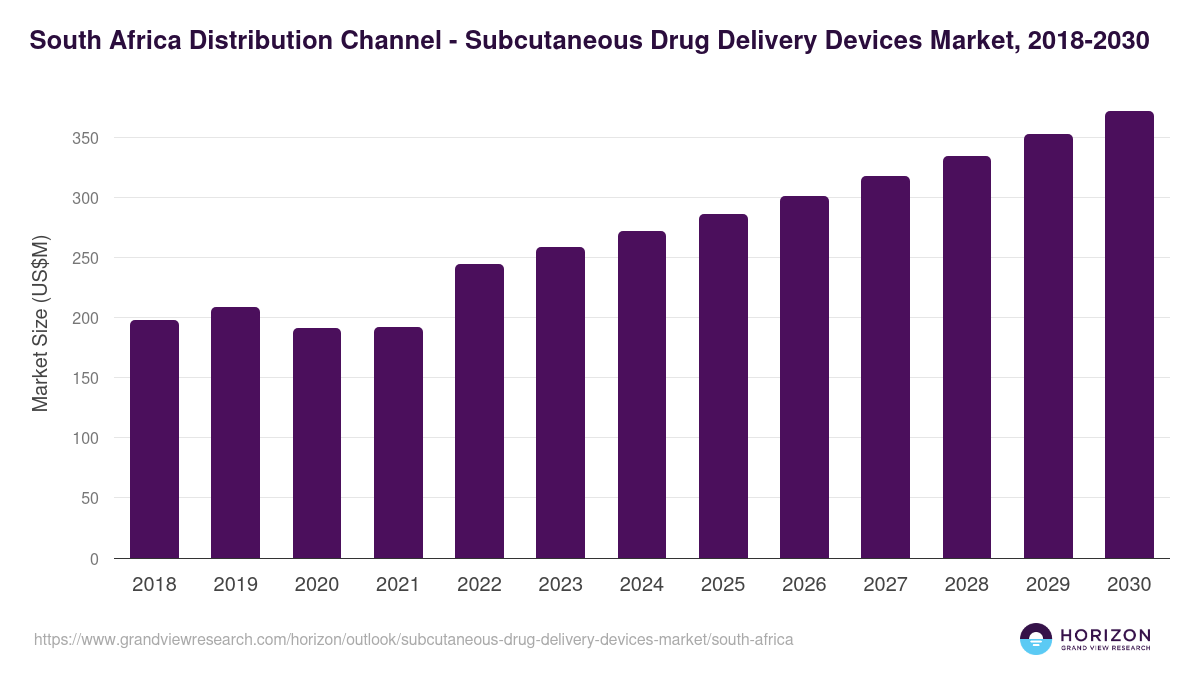 South Africa Distribution Channel - Subcutaneous Drug Delivery Devices Market, 2018-2030

Market Size (US$M)

350
300
250
200
150
100
50
0

2018
2019
2020
2021
2022
2023
2024
2025
2026
2027
2028
2029
2030

https://www.grandviewresearch.com/horizon/outlook/subcutaneous-drug-delivery-devices-market/south-africa

HORIZON
GRAND VIEW RESEARCH